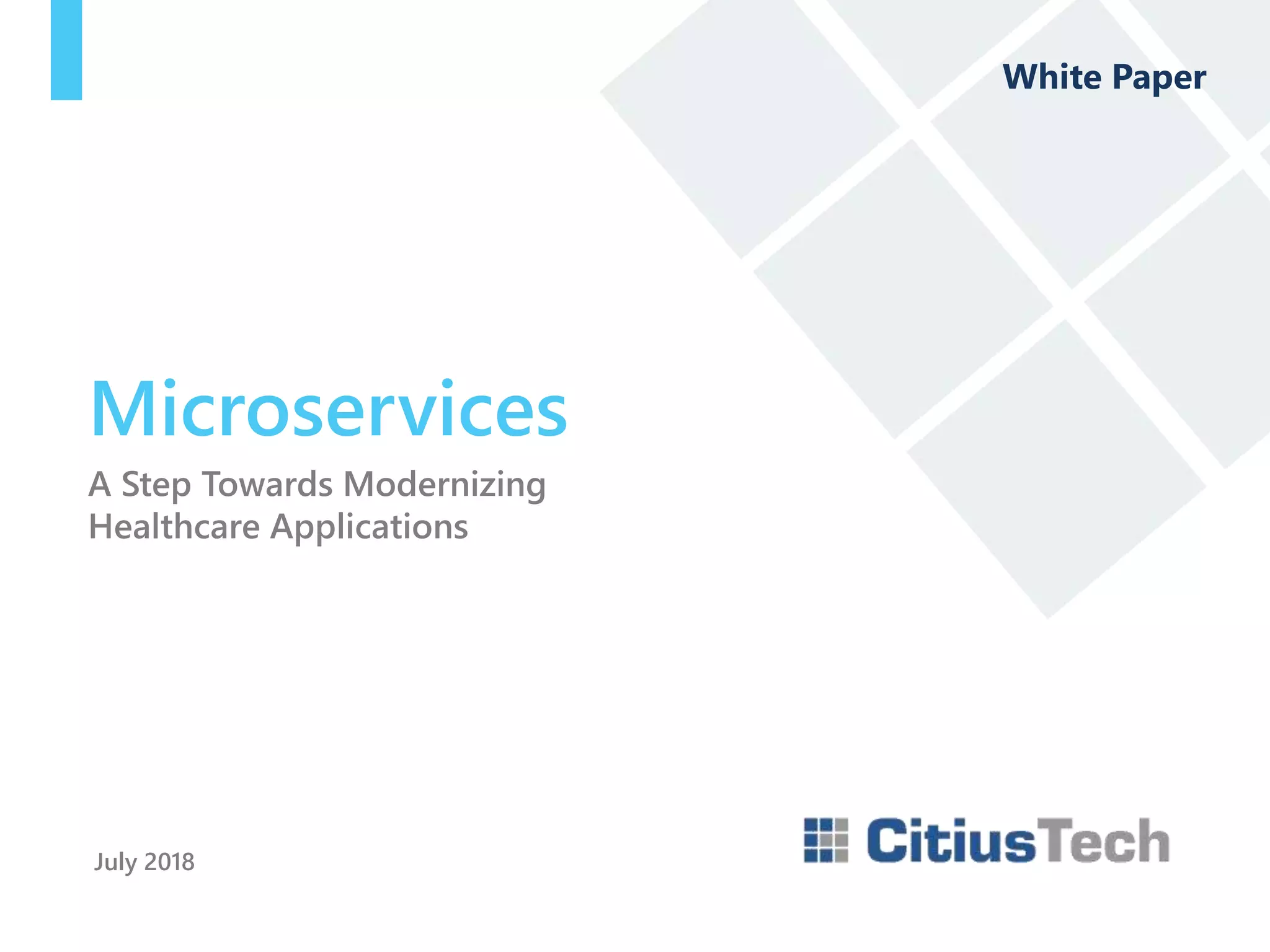 White Paper

Microservices

A Step Towards Modernizing Healthcare Applications

July 2018

CitiusTech